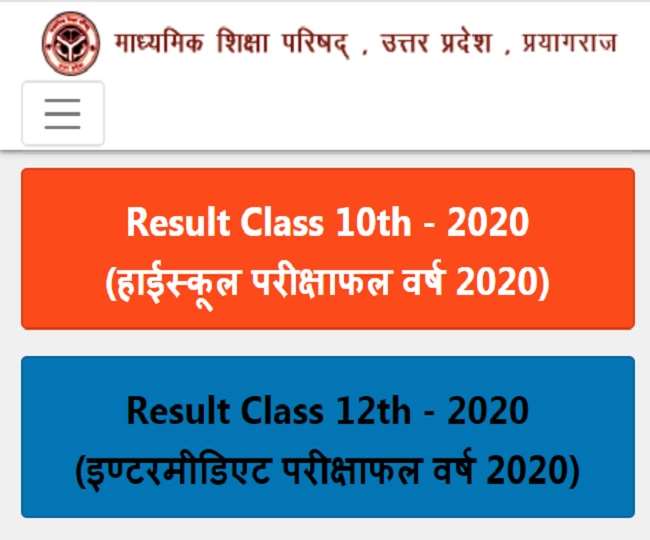 माध्यमिक शिक्षा परिषद् , उत्तर प्रदेश , प्रयागराज

Result Class 10th - 2020
(हाईस्कूल परीक्षाफल वर्ष 2020)

Result Class 12th - 2020
(इण्टरमीडिएट परीक्षाफल वर्ष 2020)